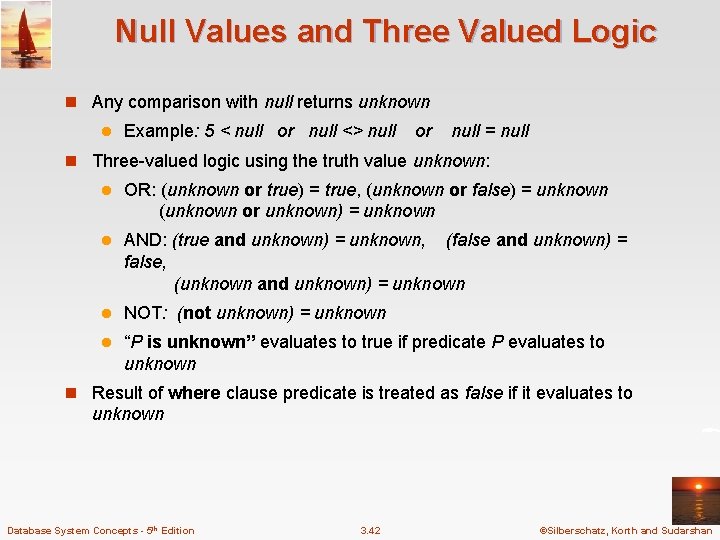 Null Values and Three Valued Logic

Any comparison with null returns unknown

Example: 5 < null or null <> null or null = null

Three-valued logic using the truth value unknown:

OR: (unknown or true) = true, (unknown or false) = unknown
(unknown or unknown) = unknown

AND: (true and unknown) = unknown, (false and unknown) = false,
(unknown and unknown) = unknown

NOT: (not unknown) = unknown

"P is unknown" evaluates to true if predicate P evaluates to unknown

Result of where clause predicate is treated as false if it evaluates to unknown

Database System Concepts - 5th Edition 3.42 ©Silberschatz, Korth and Sudarshan